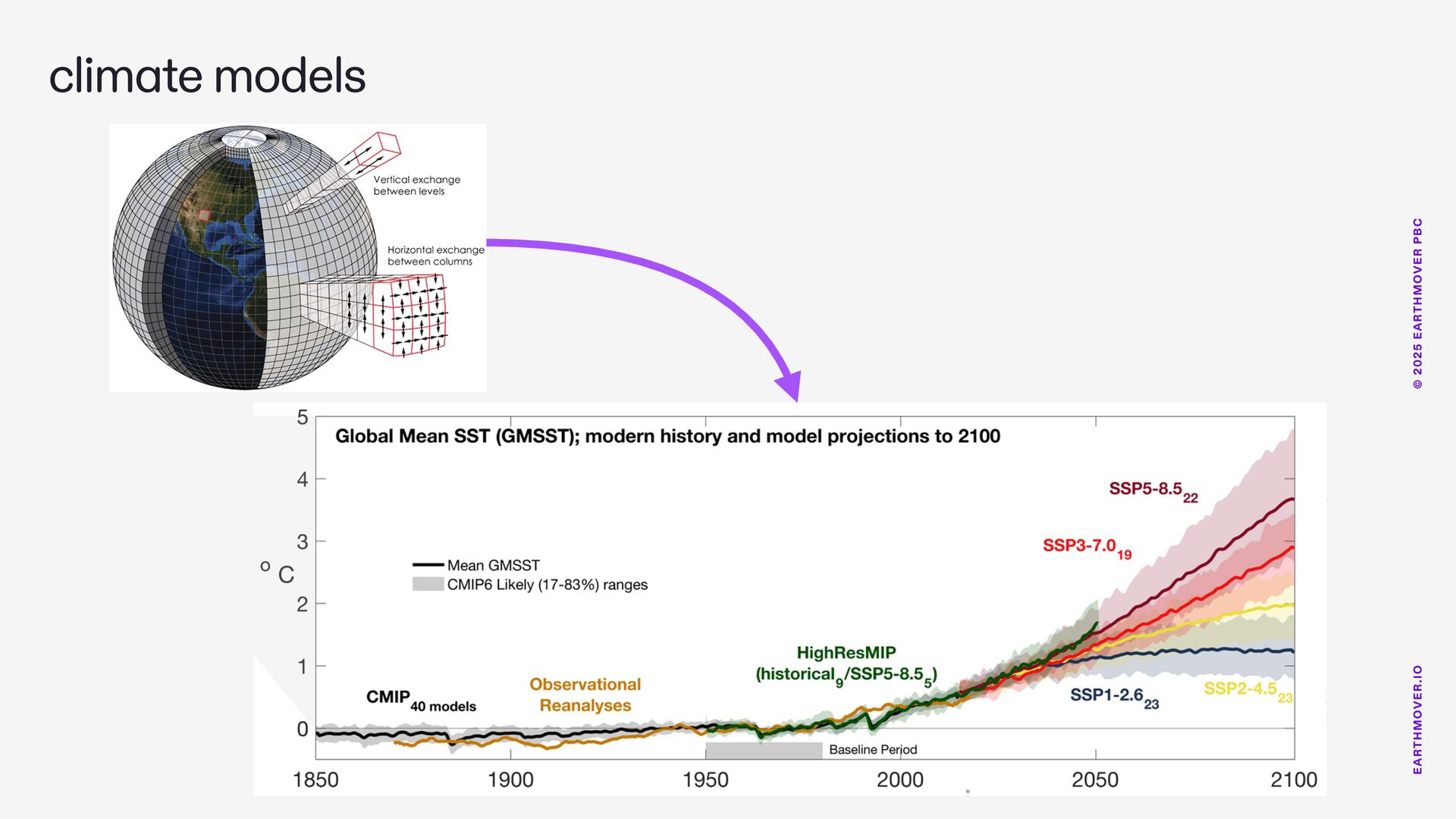 climate models

Vertical exchange between levels

Horizontal exchange between columns

Global Mean SST (GMSST); modern history and model projections to 2100

5
4
3
2
1
0

°C

Mean GMSST
CMIP6 Likely (17-83%) ranges

SSP5-8.5$_{22}$

SSP3-7.0$_{19}$

HighResMIP (historical$_{9}$/SSP5-8.5$_{5}$)

Observational Reanalyses

CMIP$_{40\ models}$

SSP1-2.6$_{23}$

SSP2-4.5$_{23}$

Baseline Period

1850 1900 1950 2000 2050 2100

© 2025 EARTHMOVER PBC

EARTHMOVER.IO